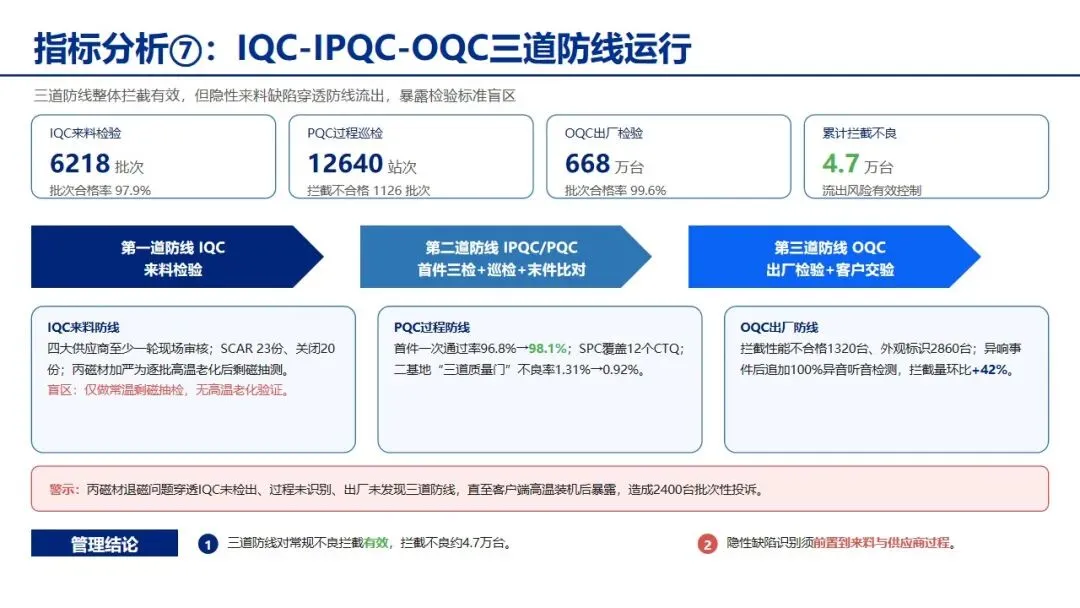 指标分析⑦：IQC-IPQC-OQC三道防线运行

三道防线整体拦截有效，但隐性来料缺陷穿透防线流出，暴露检验标准盲区

IQC来料检验
6218 批次
批次合格率 97.9%

PQC过程巡检
12640 站次
拦截不合格 1126 批次

OQC出厂检验
668 万台
批次合格率 99.6%

累计拦截不良
4.7 万台
流出风险有效控制

第一道防线 IQC
来料检验

第二道防线 IPQC/PQC
首件三检+巡检+末件比对

第三道防线 OQC
出厂检验+客户交验

IQC来料防线
四大供应商至少一轮现场审核；SCAR 23份、关闭20份；丙磁材加严为逐批高温老化后剩磁抽测。
盲区：仅做常温剩磁抽检，无高温老化验证。

PQC过程防线
首件一次通过率96.8%→98.1%；SPC覆盖12个CTQ；二基地“三道质量门”不良率1.31%→0.92%。

OQC出厂防线
拦截性能不合格1320台、外观标识2860台；异响事件后追加100%异音听音检测，拦截量环比+42%。

警示：丙磁材退磁问题穿透IQC未检出、过程未识别、出厂未发现三道防线，直至客户端高温装机后暴露，造成2400台批次性投诉。

管理结论
1 三道防线对常规不良拦截有效，拦截不良约4.7万台。
2 隐性缺陷识别须前置到来料与供应商过程。